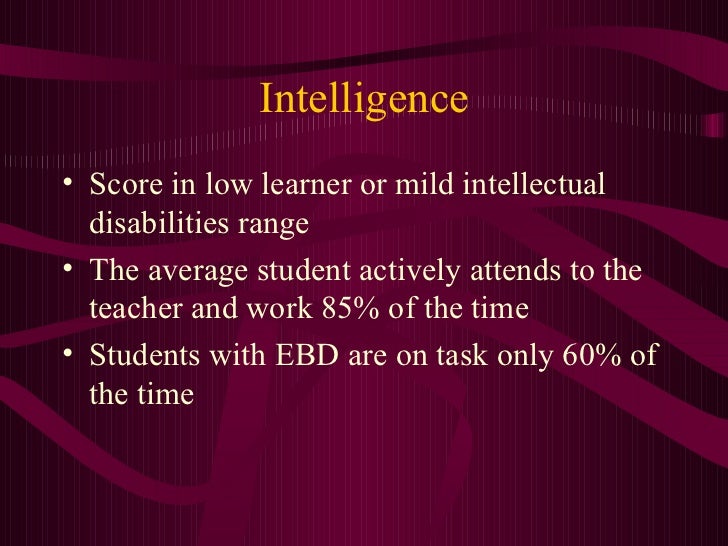 Intelligence

• Score in low learner or mild intellectual disabilities range
• The average student actively attends to the teacher and work 85% of the time
• Students with EBD are on task only 60% of the time